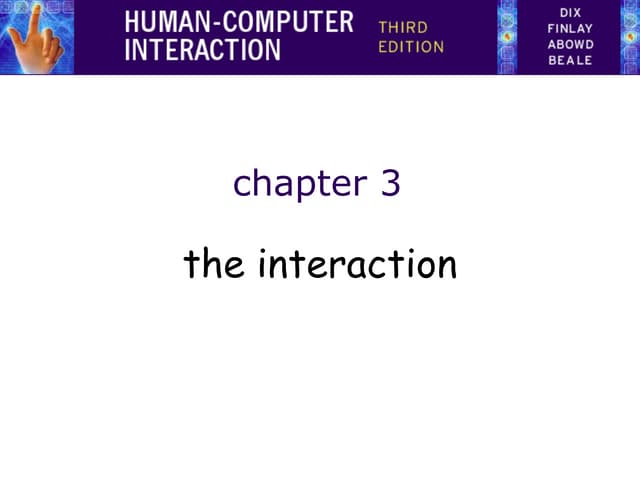 HUMAN-COMPUTER INTERACTION

THIRD EDITION

DIX
FINLAY
ABOWD
BEALE

chapter 3

the interaction